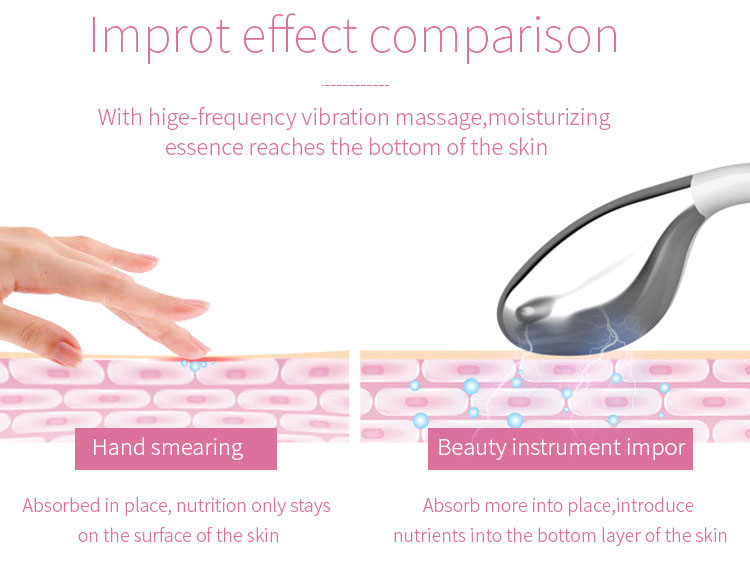 Improt effect comparison

With hige-frequency vibration massage,moisturizing essence reaches the bottom of the skin

Hand smearing

Absorbed in place, nutrition only stays on the surface of the skin

Beauty instrument impor

Absorb more into place,introduce nutrients into the bottom layer of the skin